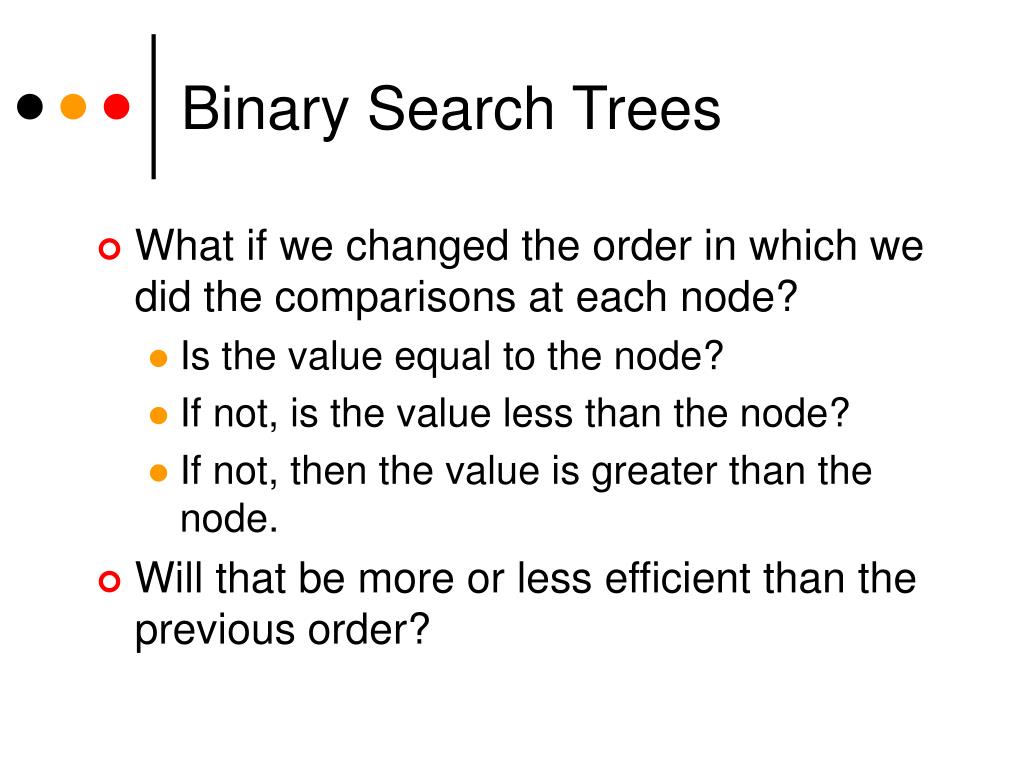 Binary Search Trees

What if we changed the order in which we did the comparisons at each node?

Is the value equal to the node?

If not, is the value less than the node?

If not, then the value is greater than the node.

Will that be more or less efficient than the previous order?